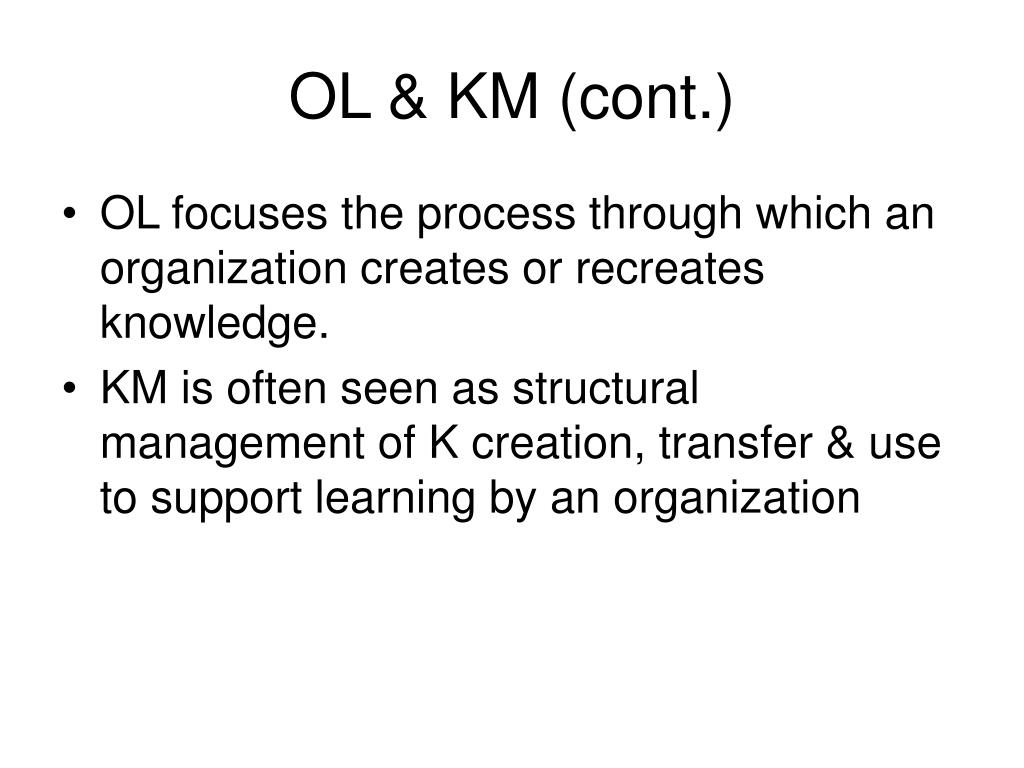 OL & KM (cont.)

• OL focuses the process through which an organization creates or recreates knowledge.
• KM is often seen as structural management of K creation, transfer & use to support learning by an organization